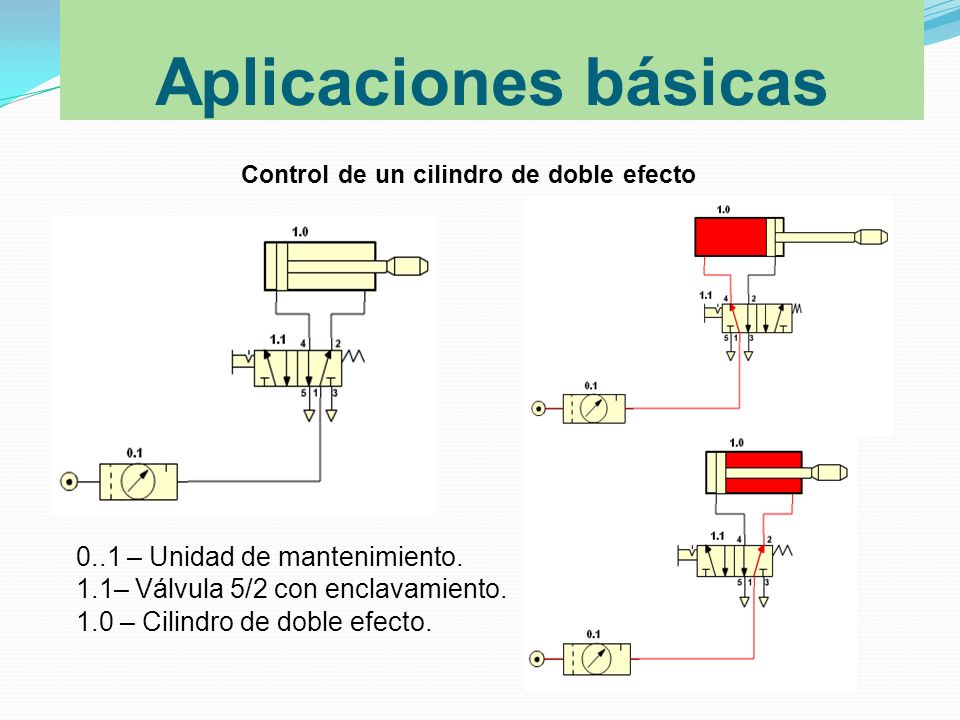 Aplicaciones básicas

Control de un cilindro de doble efecto

1.0

1.1 4 2

5 1 3

0.1

1.0

1.1 4 2

5 1 3

0.1

1.0

1.1 4 2

5 1 3

0.1

0..1 – Unidad de mantenimiento.
1.1– Válvula 5/2 con enclavamiento.
1.0 – Cilindro de doble efecto.